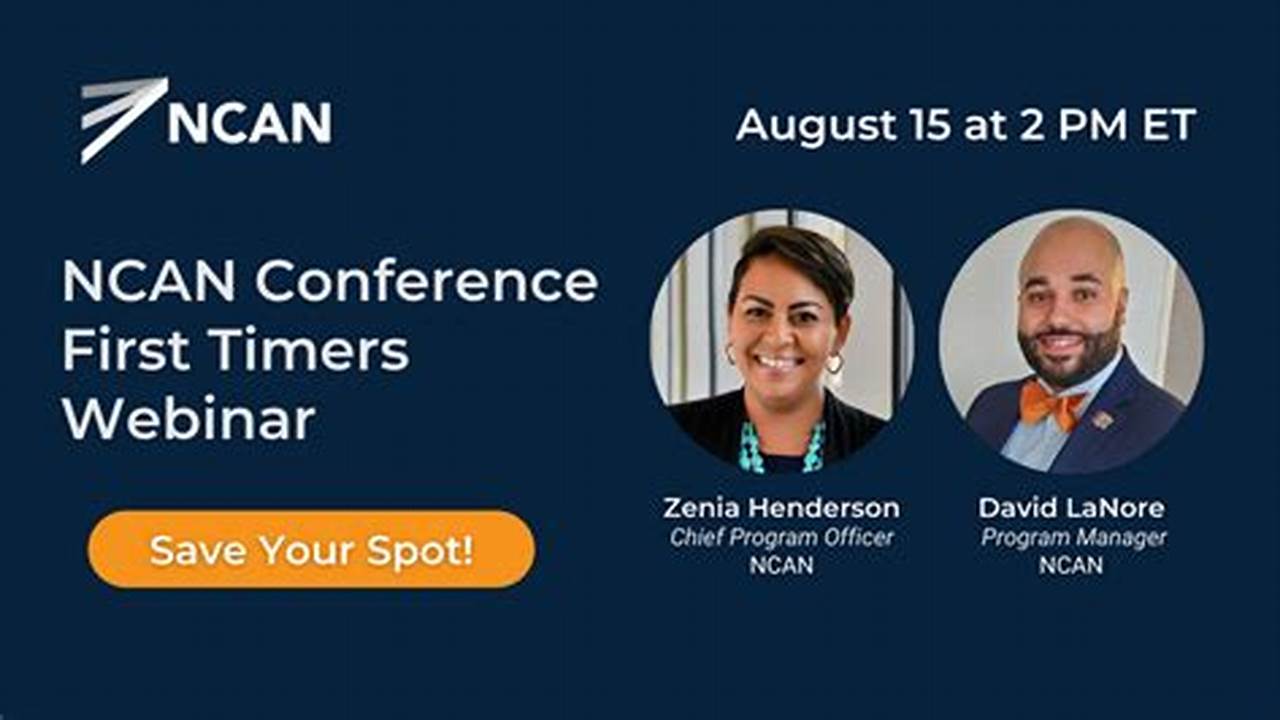 NCAN

August 15 at 2 PM ET

NCAN Conference First Timers Webinar

Save Your Spot!

Zenia Henderson
Chief Program Officer
NCAN

David LaNore
Program Manager
NCAN